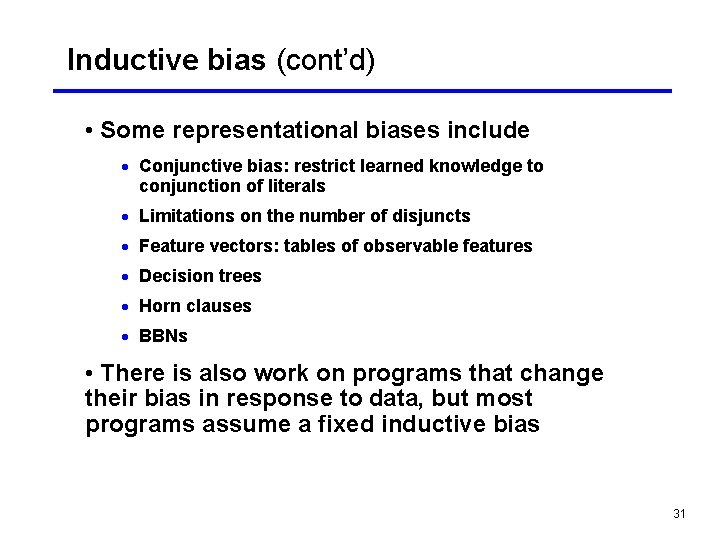 Inductive bias (cont'd)

• Some representational biases include

• Conjunctive bias: restrict learned knowledge to conjunction of literals

• Limitations on the number of disjuncts

• Feature vectors: tables of observable features

• Decision trees

• Horn clauses

• BBNs

• There is also work on programs that change their bias in response to data, but most programs assume a fixed inductive bias

31